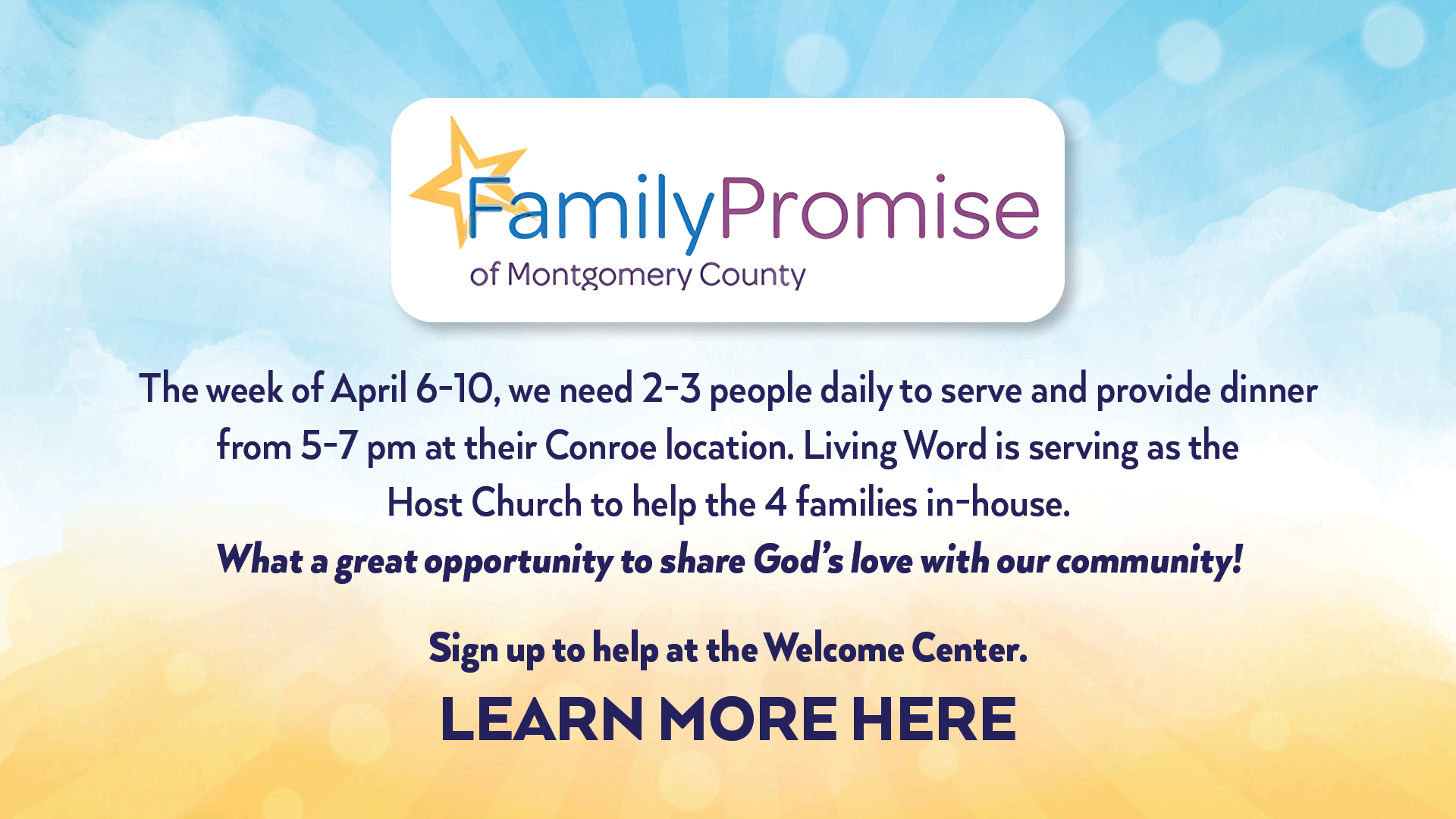 FamilyPromise
of Montgomery County

The week of April 6-10, we need 2-3 people daily to serve and provide dinner from 5-7 pm at their Conroe location. Living Word is serving as the Host Church to help the 4 families in-house.
What a great opportunity to share God's love with our community!

Sign up to help at the Welcome Center.
LEARN MORE HERE